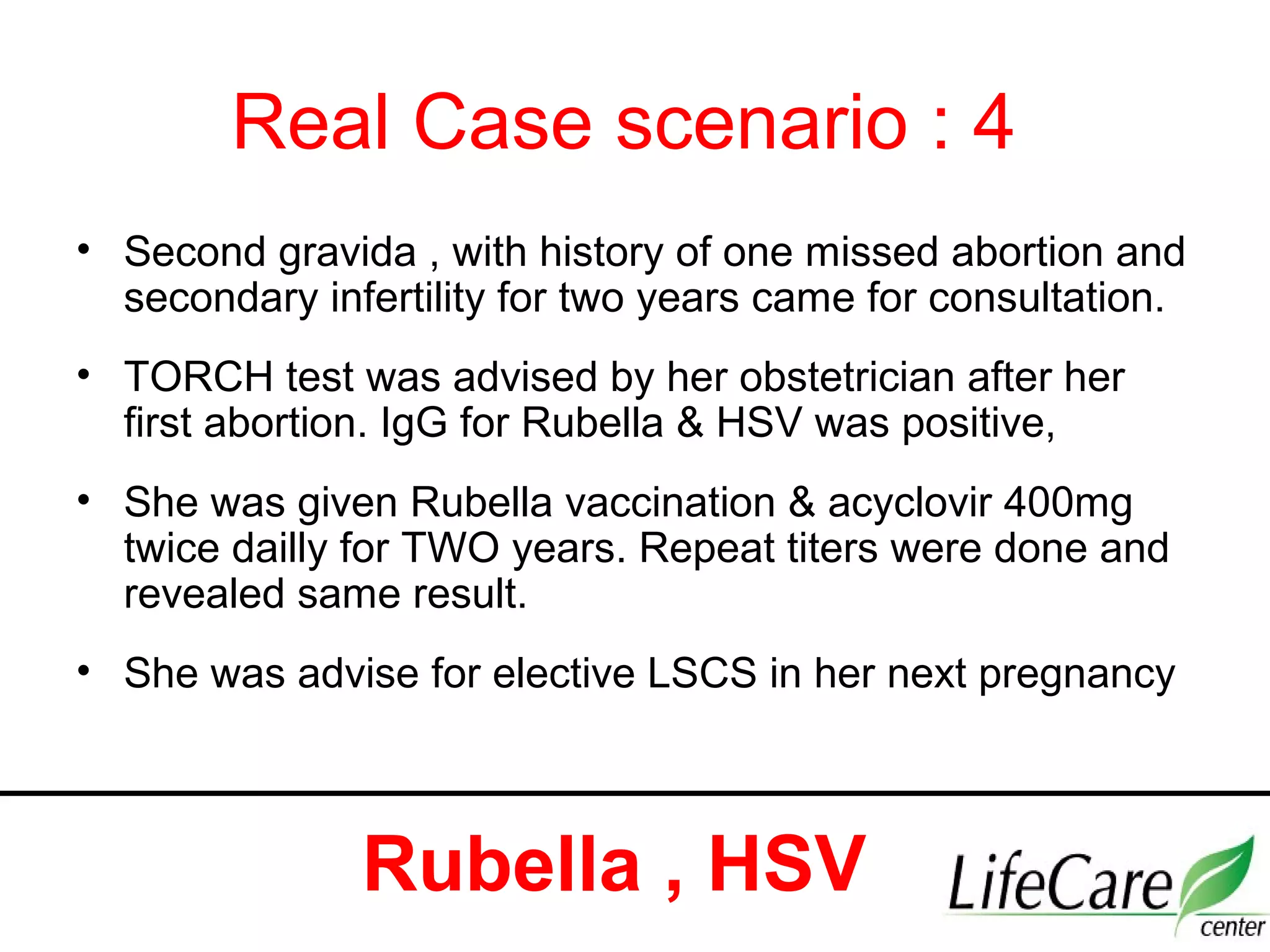 Real Case scenario : 4

• Second gravida , with history of one missed abortion and secondary infertility for two years came for consultation.

• TORCH test was advised by her obstetrician after her first abortion. IgG for Rubella & HSV was positive,

• She was given Rubella vaccination & acyclovir 400mg twice dailly for TWO years. Repeat titers were done and revealed same result.

• She was advise for elective LSCS in her next pregnancy

Rubella , HSV

LifeCare center